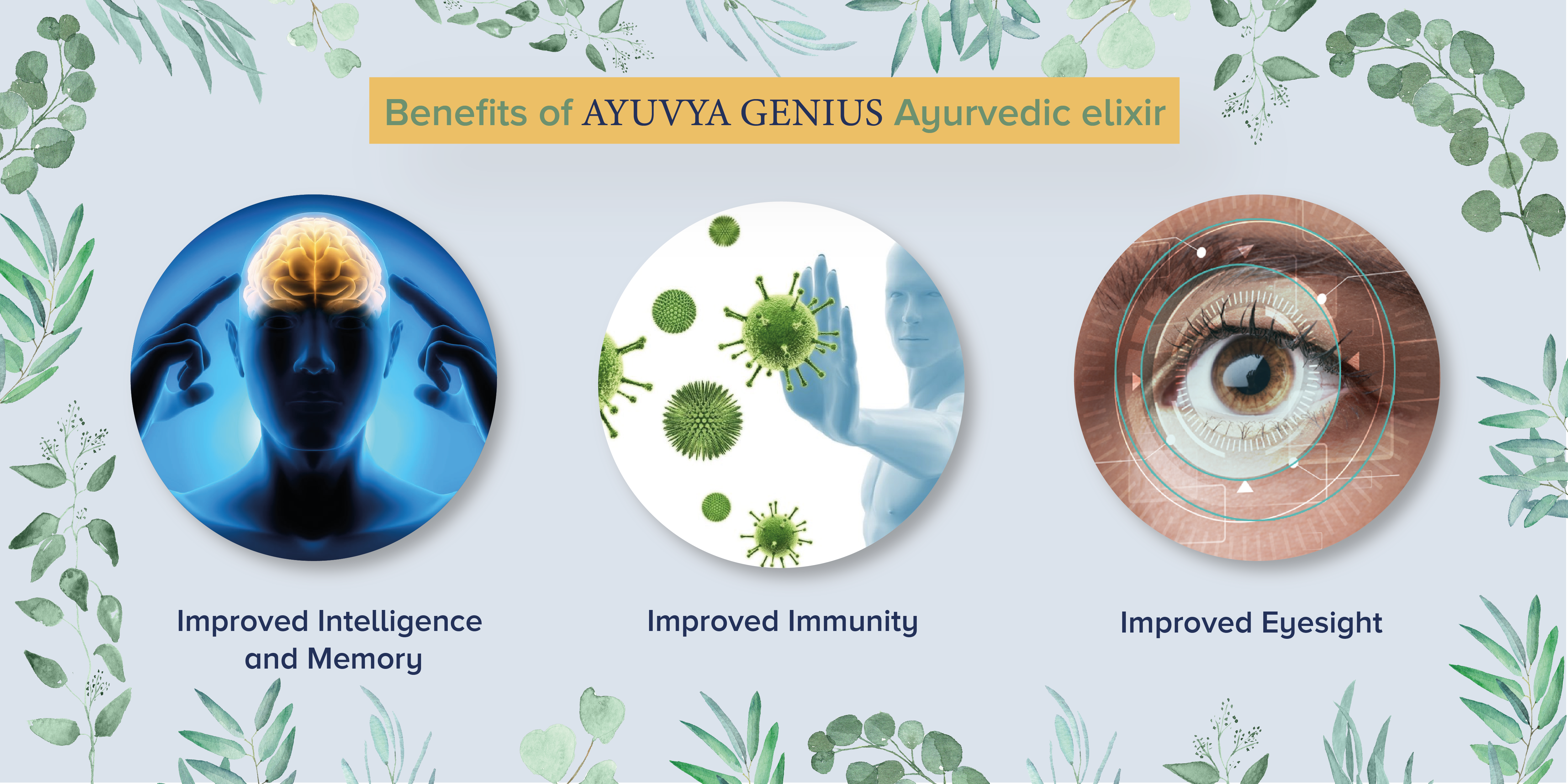 Benefits of AYUVYA GENIUS Ayurvedic elixir

Improved Intelligence and Memory

Improved Immunity

Improved Eyesight